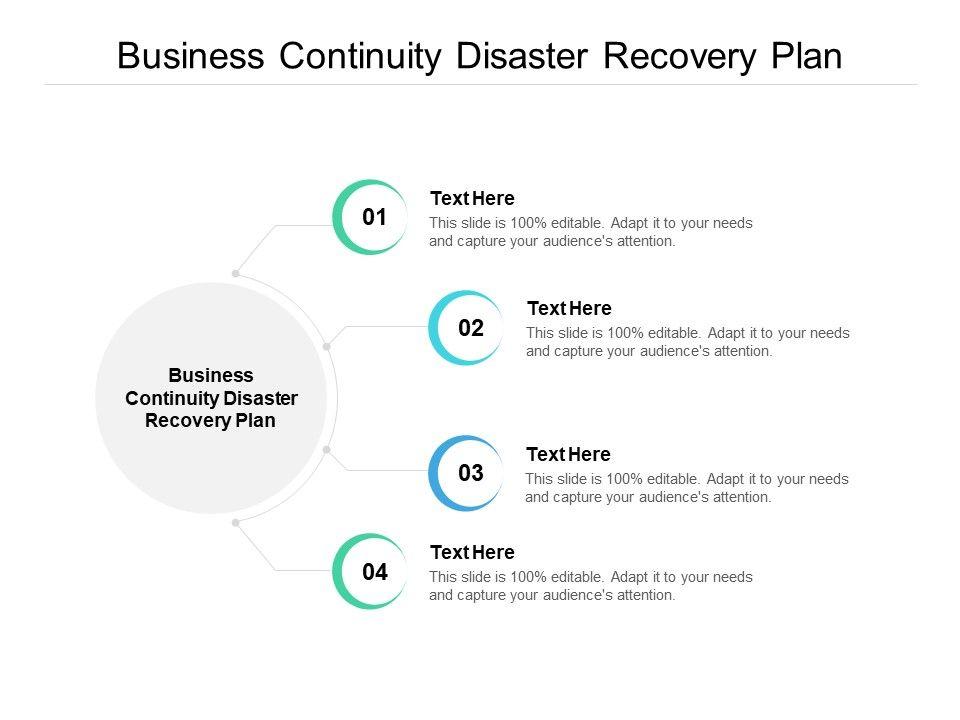 Business Continuity Disaster Recovery Plan

Business Continuity Disaster Recovery Plan

01

Text Here

This slide is 100% editable. Adapt it to your needs and capture your audience's attention.

02

Text Here

This slide is 100% editable. Adapt it to your needs and capture your audience's attention.

03

Text Here

This slide is 100% editable. Adapt it to your needs and capture your audience's attention.

04

Text Here

This slide is 100% editable. Adapt it to your needs and capture your audience's attention.